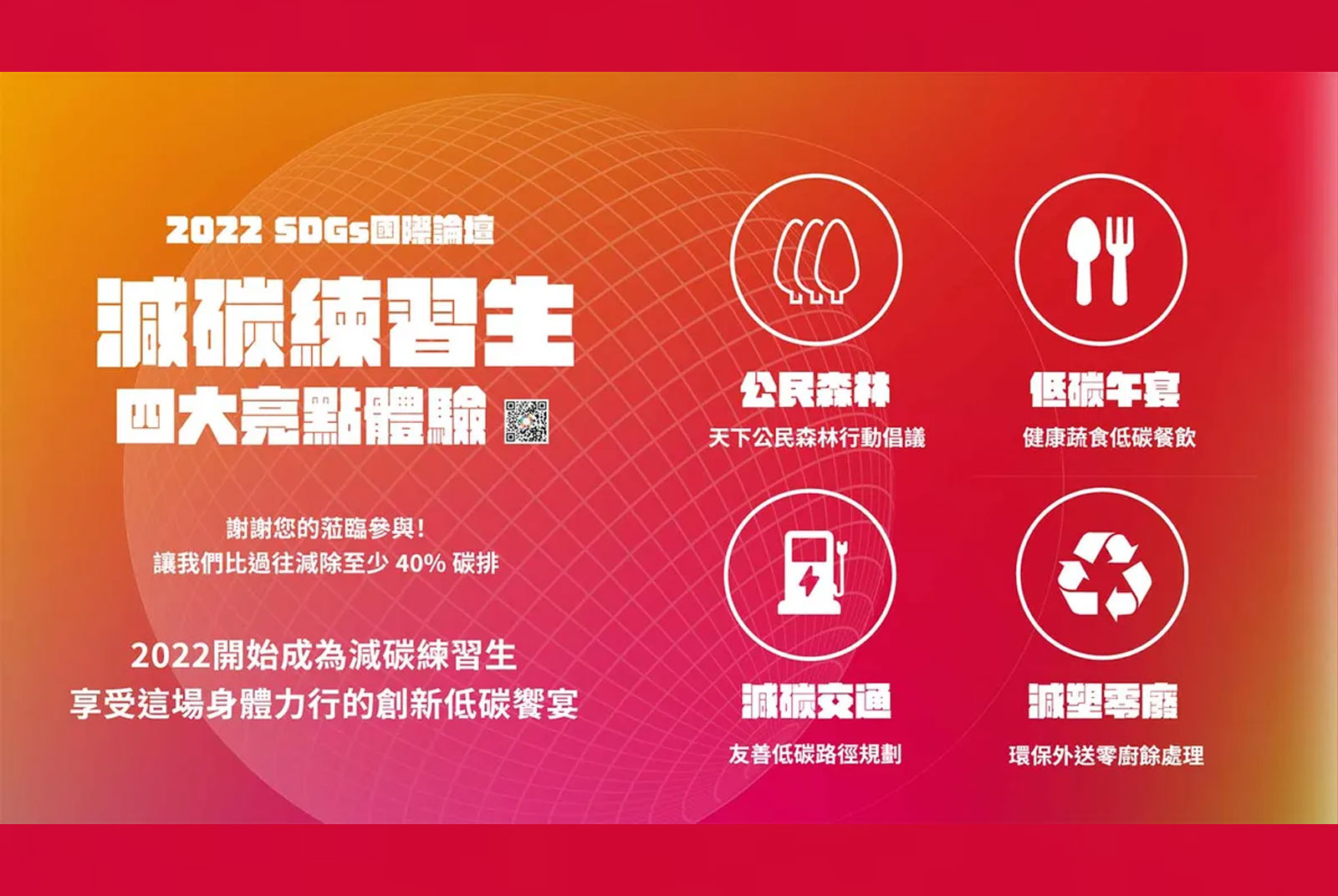 2022 SDGs國際論壇

減碳練習生

四大亮點體驗

謝謝您的蒞臨參與！
讓我們比過往減除至少 40% 碳排

2022開始成為減碳練習生
享受這場身體力行的創新低碳饗宴

公民森林
天下公民森林行動倡議

低碳午宴
健康蔬食低碳餐飲

減碳交通
友善低碳路徑規劃

減塑零廢
環保外送零廚餘處理